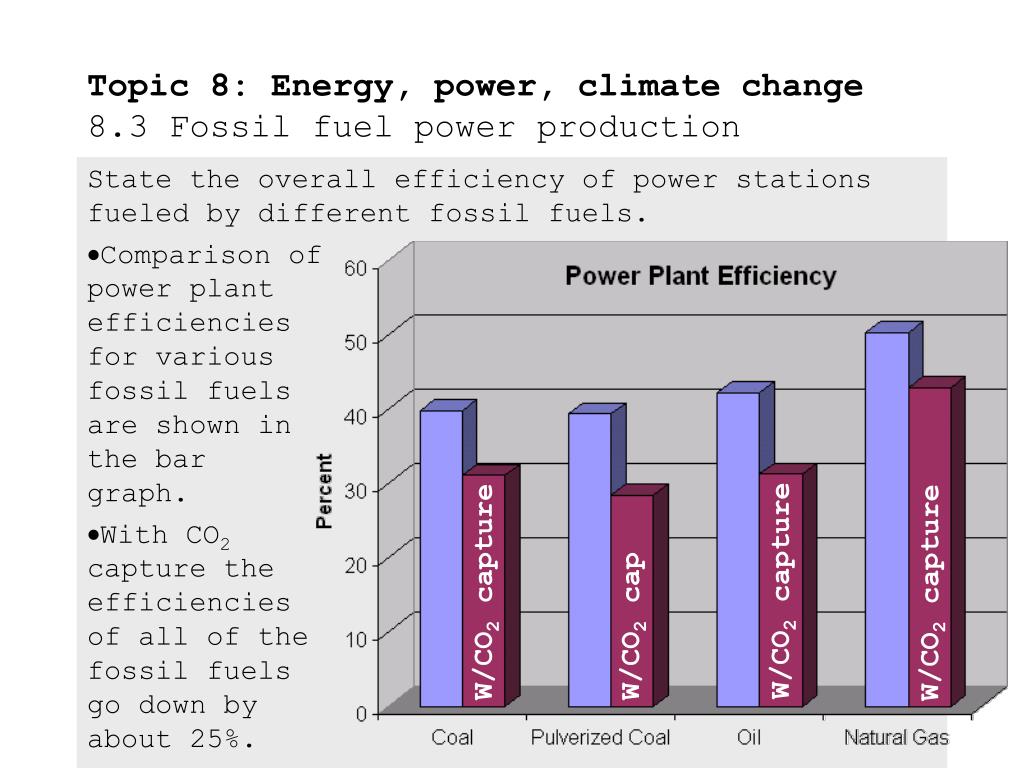 **Topic 8: Energy, power, climate change**
8.3 Fossil fuel power production

State the overall efficiency of power stations fueled by different fossil fuels.

•Comparison of power plant efficiencies for various fossil fuels are shown in the bar graph.

•With $CO_2$ capture the efficiencies of all of the fossil fuels go down by about 25%.

Power Plant Efficiency

Percent

60
50
40
30
20
10
0

W/$CO_2$ capture
W/$CO_2$ cap
W/$CO_2$ capture
W/$CO_2$ capture

Coal
Pulverized Coal
Oil
Natural Gas